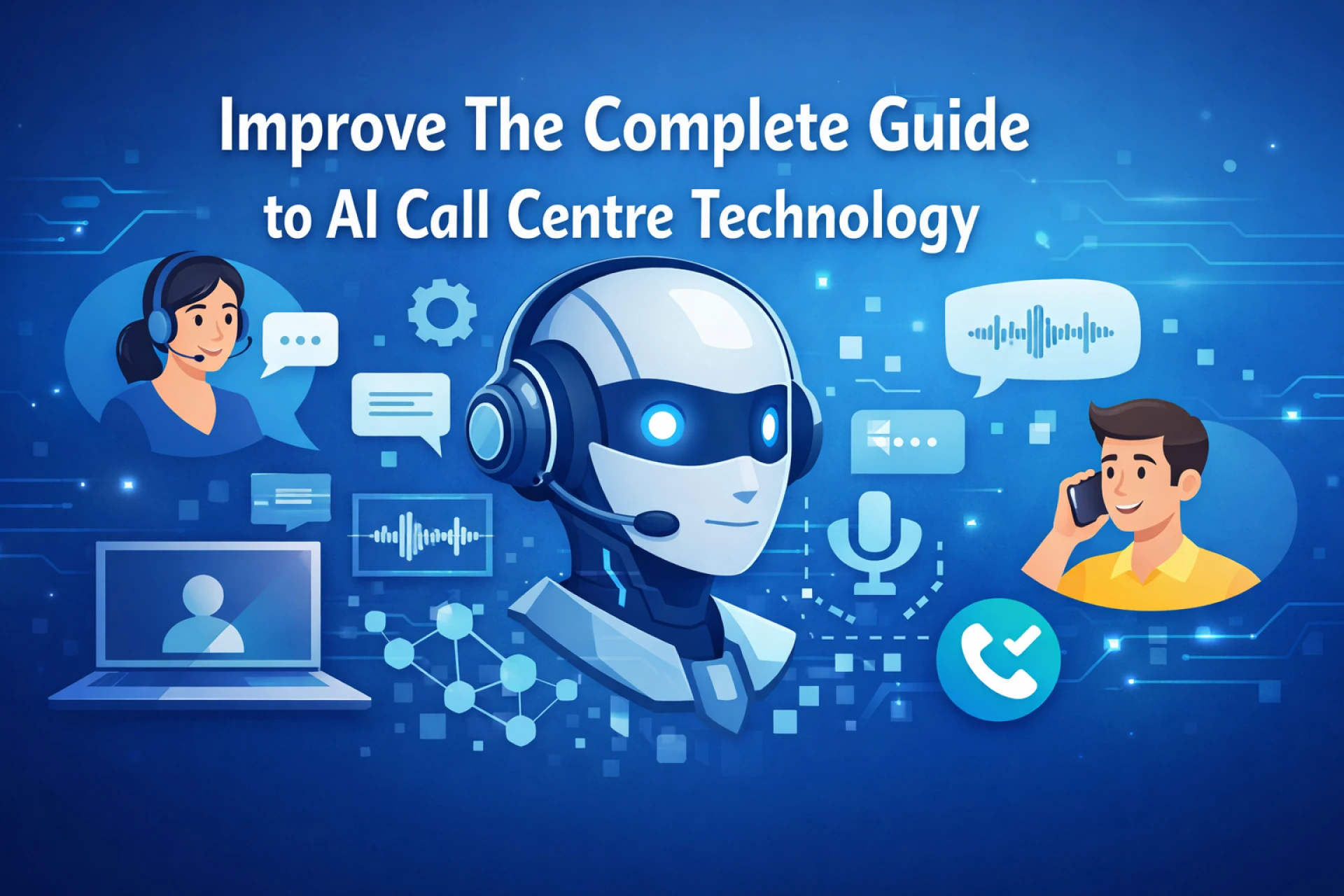 Improve The Complete Guide to AI Call Centre Technology